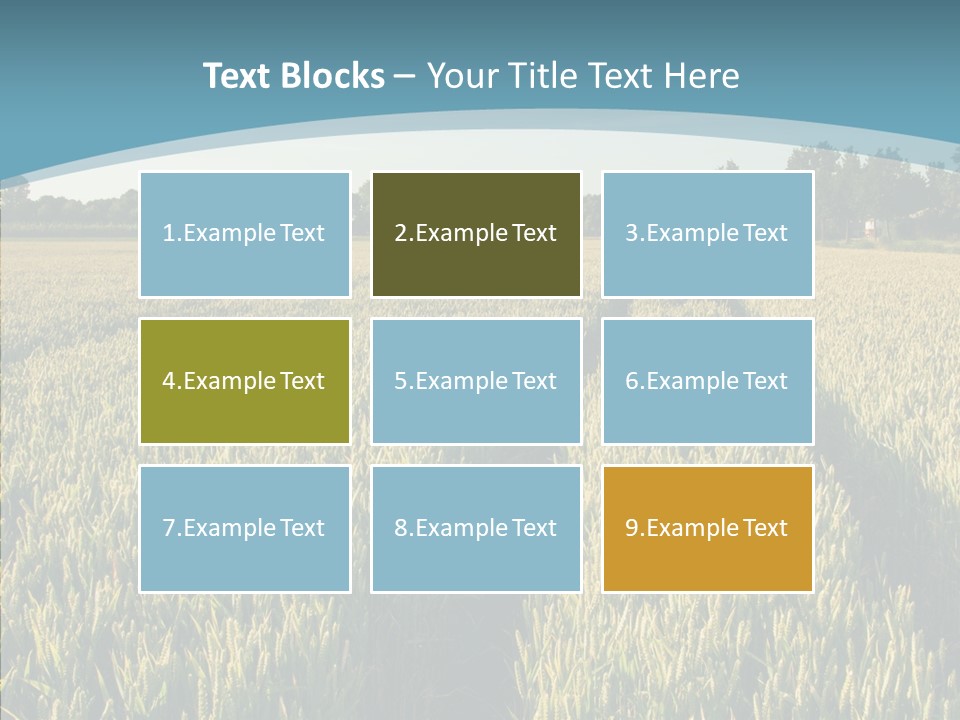 Text Blocks – Your Title Text Here

1.Example Text

2.Example Text

3.Example Text

4.Example Text

5.Example Text

6.Example Text

7.Example Text

8.Example Text

9.Example Text